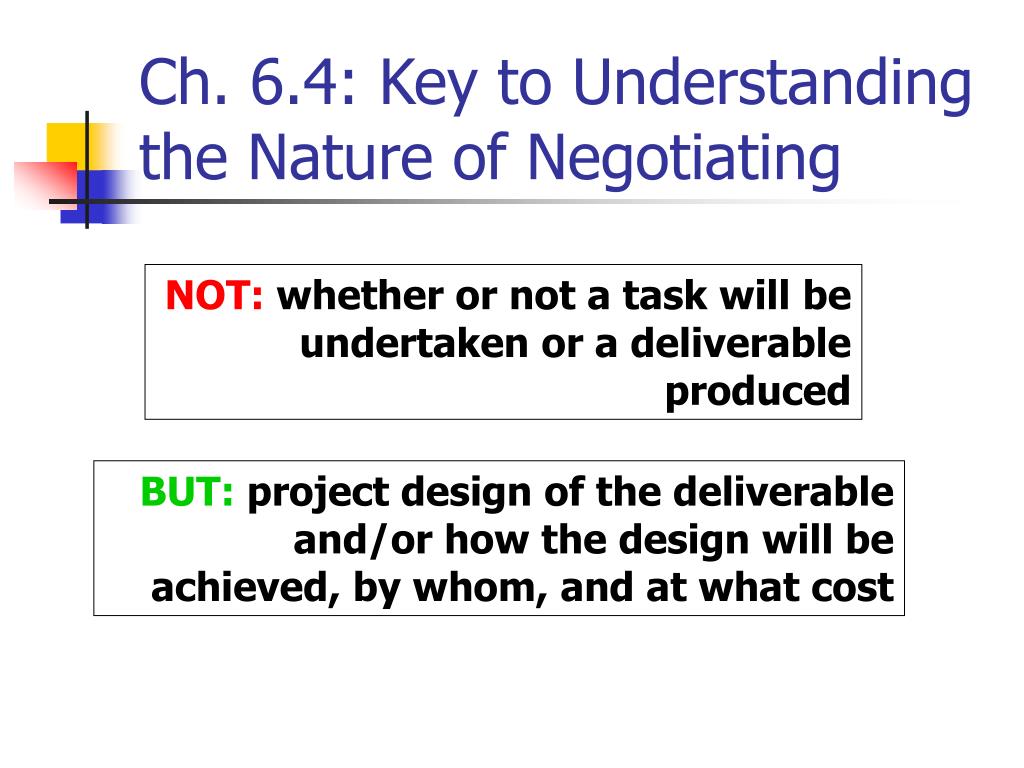 Ch. 6.4: Key to Understanding the Nature of Negotiating

NOT: whether or not a task will be undertaken or a deliverable produced

BUT: project design of the deliverable and/or how the design will be achieved, by whom, and at what cost